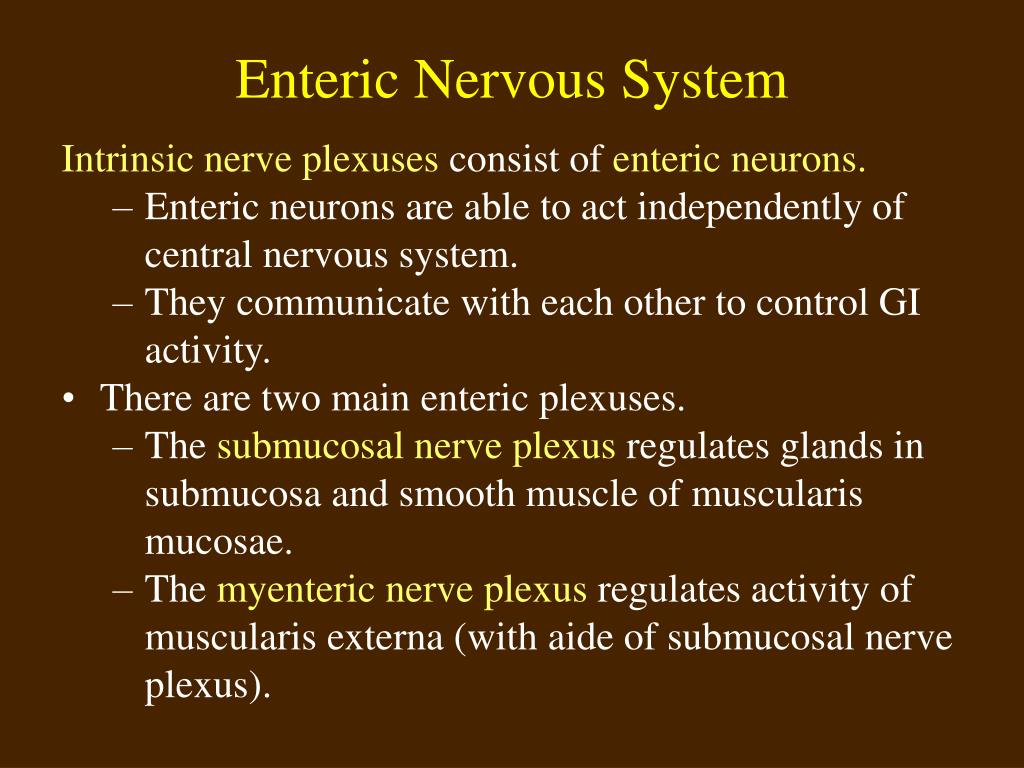 Enteric Nervous System

Intrinsic nerve plexuses consist of enteric neurons.
– Enteric neurons are able to act independently of central nervous system.
– They communicate with each other to control GI activity.
• There are two main enteric plexuses.
– The submucosal nerve plexus regulates glands in submucosa and smooth muscle of muscularis mucosae.
– The myenteric nerve plexus regulates activity of muscularis externa (with aide of submucosal nerve plexus).